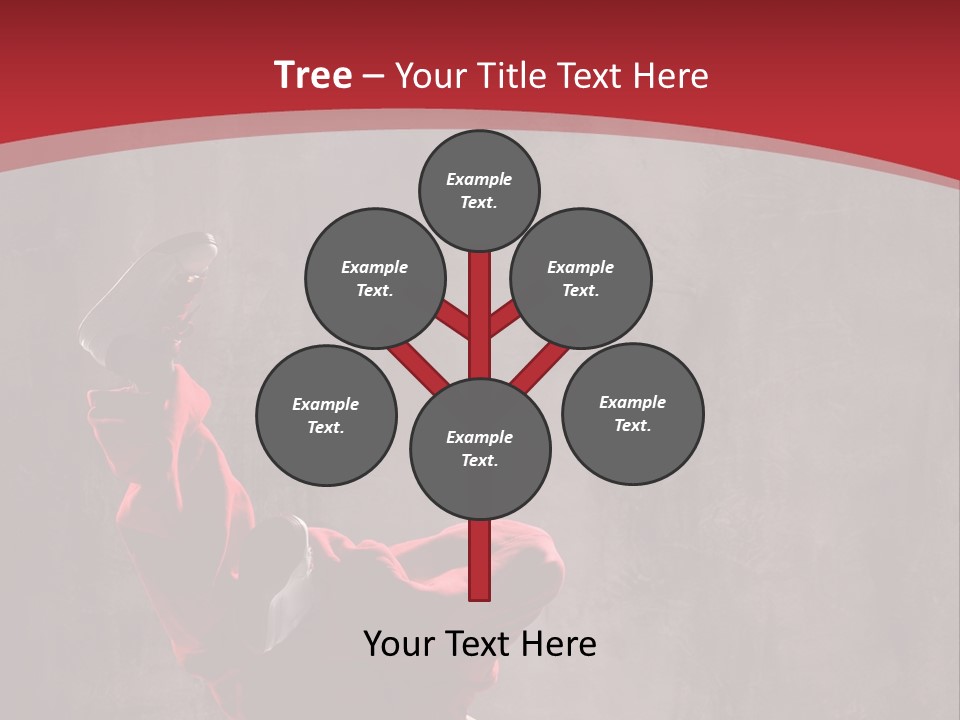 Tree – Your Title Text Here

Example Text.

Example Text.

Example Text.

Example Text.

Example Text.

Example Text.

Your Text Here